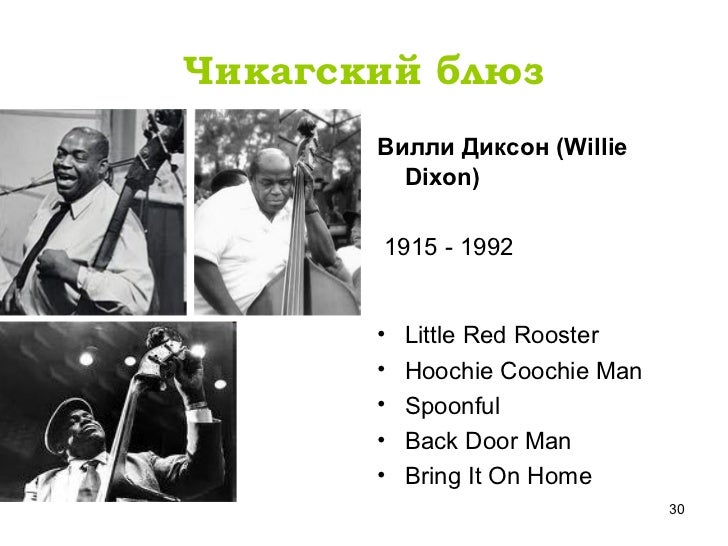 Чикагский блюз

Вилли Диксон (Willie Dixon)

1915 - 1992

• Little Red Rooster
• Hoochie Coochie Man
• Spoonful
• Back Door Man
• Bring It On Home

30